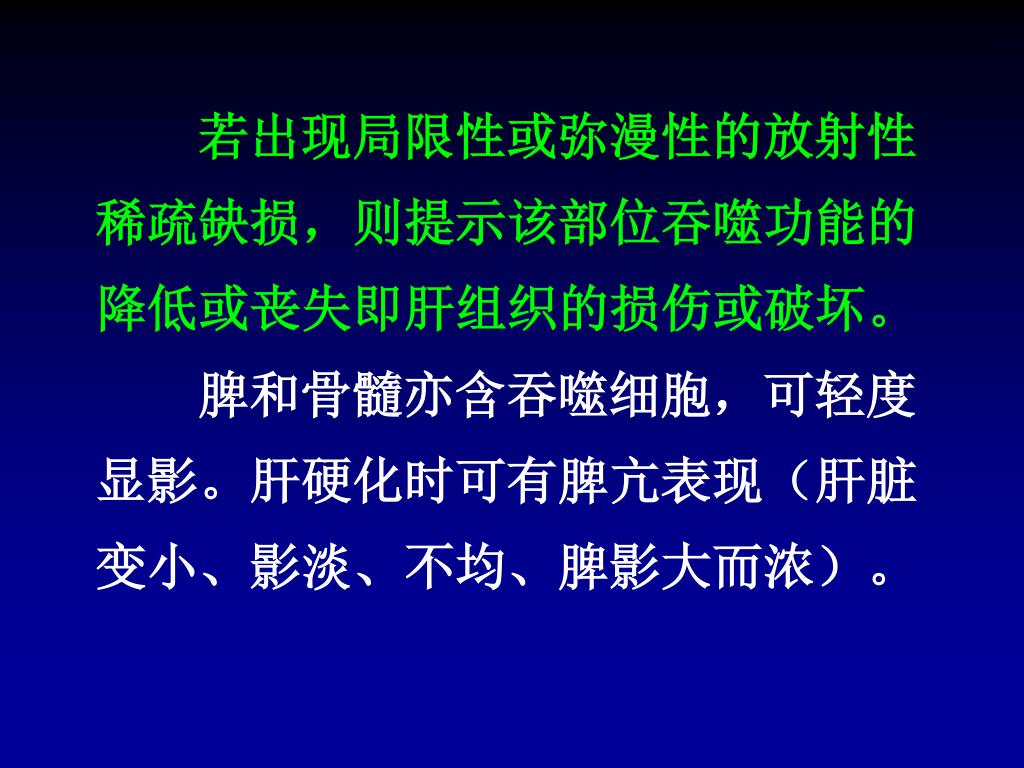 若出现局限性或弥漫性的放射性稀疏缺损，则提示该部位吞噬功能的降低或丧失即肝组织的损伤或破坏。

脾和骨髓亦含吞噬细胞，可轻度显影。肝硬化时可有脾亢表现（肝脏变小、影淡、不均、脾影大而浓）。